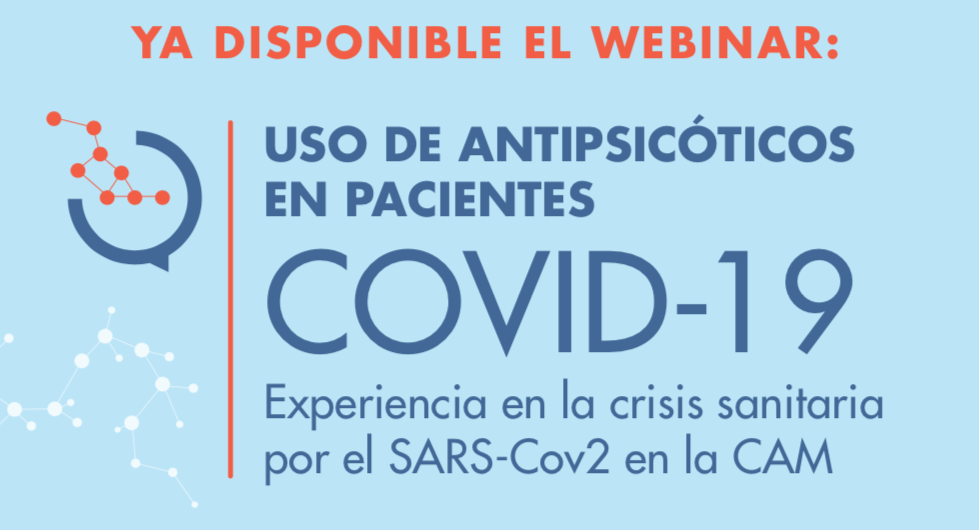 YA DISPONIBLE EL WEBINAR:

USO DE ANTIPSICÓTICOS EN PACIENTES

COVID-19

Experiencia en la crisis sanitaria por el SARS-Cov2 en la CAM